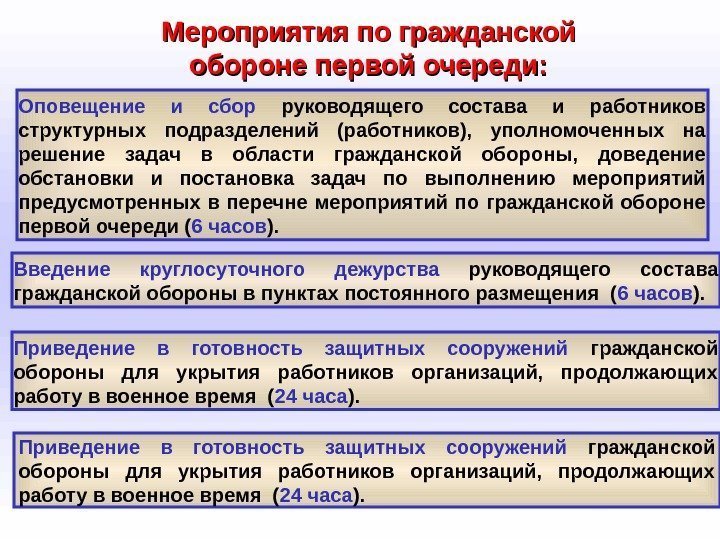 Мероприятия по гражданской обороне первой очереди:

Оповещение и сбор руководящего состава и работников структурных подразделений (работников), уполномоченных на решение задач в области гражданской обороны, доведение обстановки и постановка задач по выполнению мероприятий предусмотренных в перечне мероприятий по гражданской обороне первой очереди (6 часов).

Введение круглосуточного дежурства руководящего состава гражданской обороны в пунктах постоянного размещения (6 часов).

Приведение в готовность защитных сооружений гражданской обороны для укрытия работников организаций, продолжающих работу в военное время (24 часа).

Приведение в готовность защитных сооружений гражданской обороны для укрытия работников организаций, продолжающих работу в военное время (24 часа).